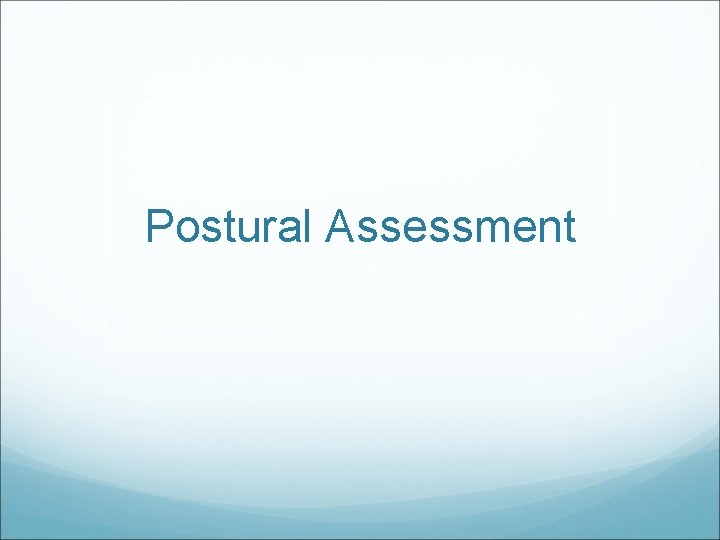 Postural Assessment